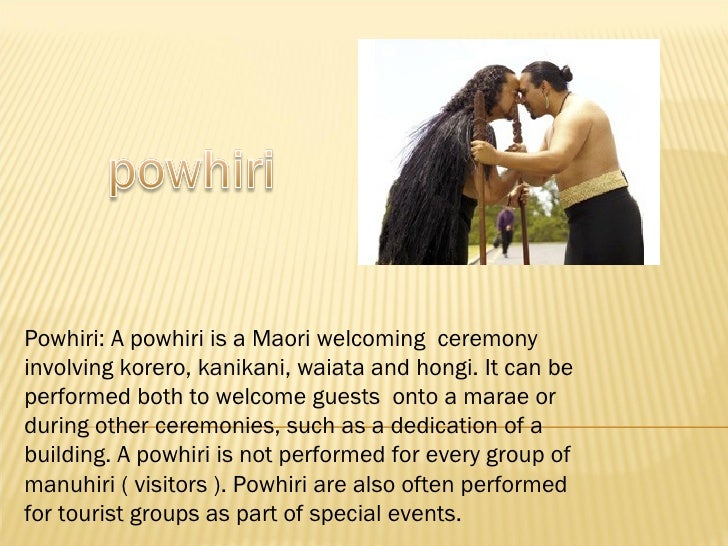 powhiri

Powhiri: A powhiri is a Maori welcoming ceremony involving korero, kanikani, waiata and hongi. It can be performed both to welcome guests onto a marae or during other ceremonies, such as a dedication of a building. A powhiri is not performed for every group of manuhiri ( visitors ). Powhiri are also often performed for tourist groups as part of special events.